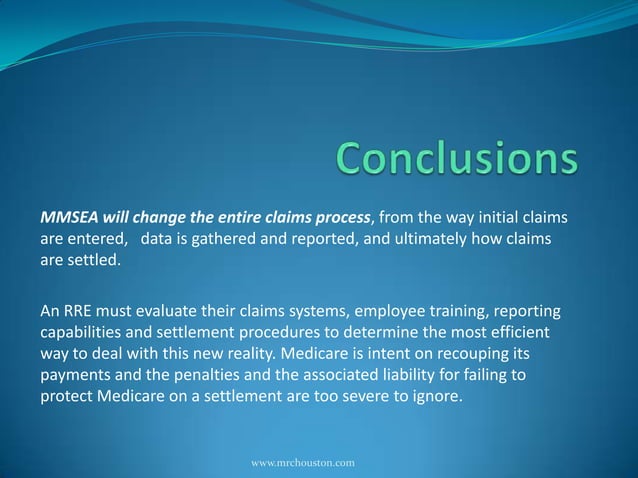 Conclusions

MMSEA will change the entire claims process, from the way initial claims are entered, data is gathered and reported, and ultimately how claims are settled.

An RRE must evaluate their claims systems, employee training, reporting capabilities and settlement procedures to determine the most efficient way to deal with this new reality. Medicare is intent on recouping its payments and the penalties and the associated liability for failing to protect Medicare on a settlement are too severe to ignore.

www.mrchouston.com